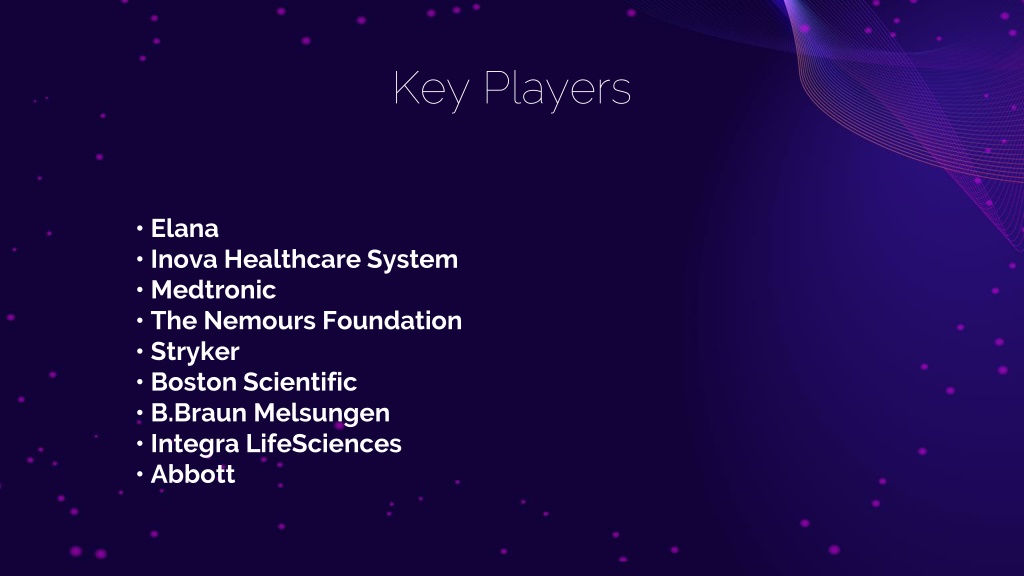 Key Players

• Elana
• Inova Healthcare System
• Medtronic
• The Nemours Foundation
• Stryker
• Boston Scientific
• B.Braun Melsungen
• Integra LifeSciences
• Abbott